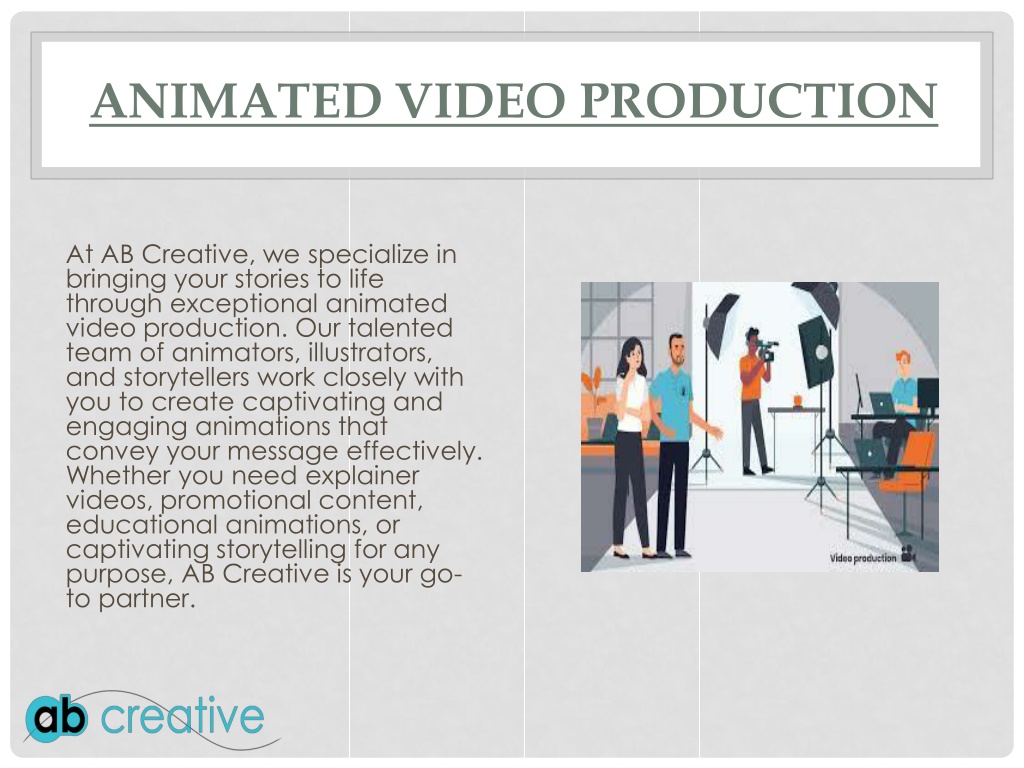 ANIMATED VIDEO PRODUCTION

At AB Creative, we specialize in bringing your stories to life through exceptional animated video production. Our talented team of animators, illustrators, and storytellers work closely with you to create captivating and engaging animations that convey your message effectively. Whether you need explainer videos, promotional content, educational animations, or captivating storytelling for any purpose, AB Creative is your go-to partner.

Video production

ab creative